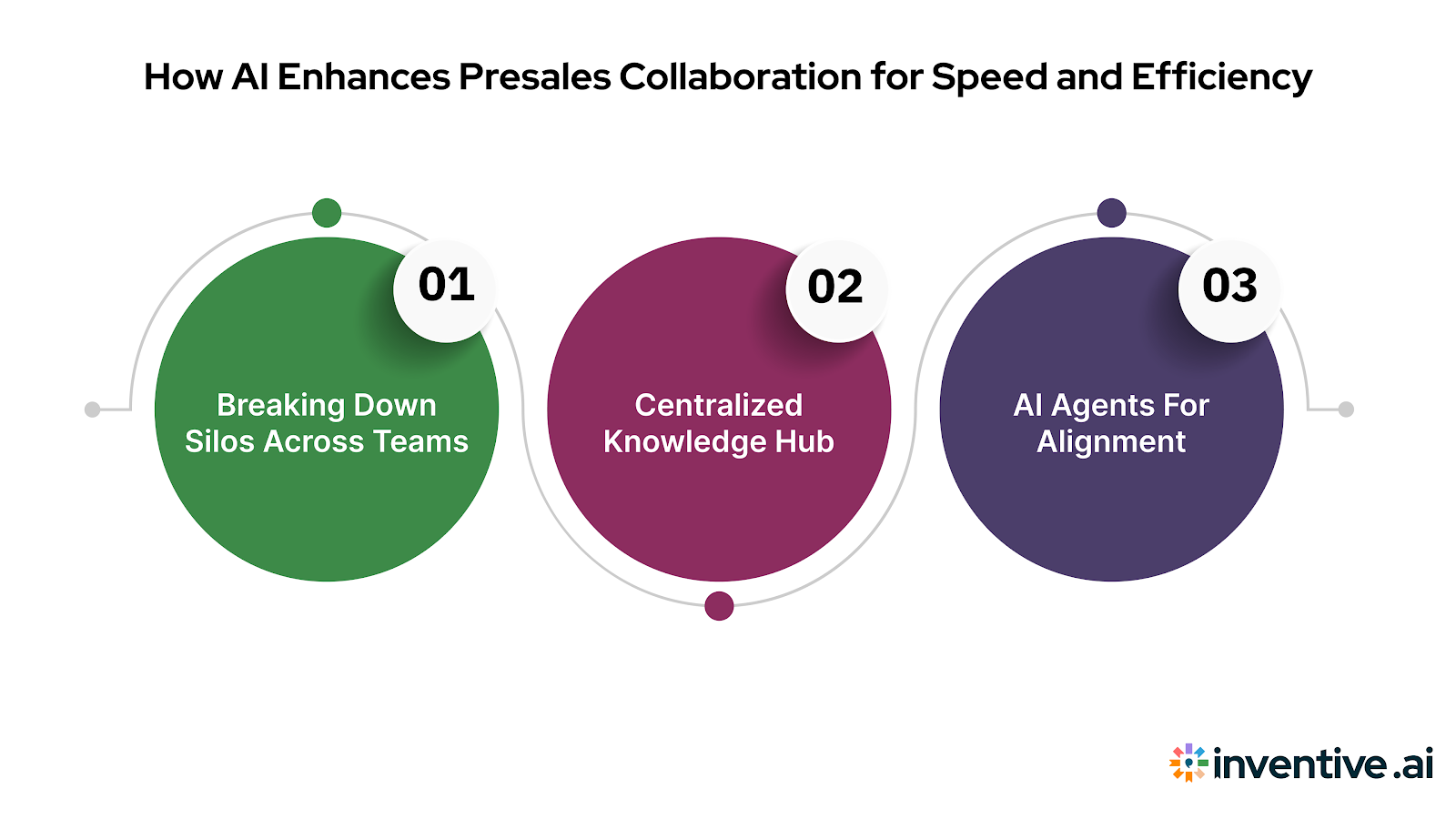 How AI Enhances Presales Collaboration for Speed and Efficiency

01
Breaking Down Silos Across Teams

02
Centralized Knowledge Hub

03
AI Agents For Alignment

inventive.ai